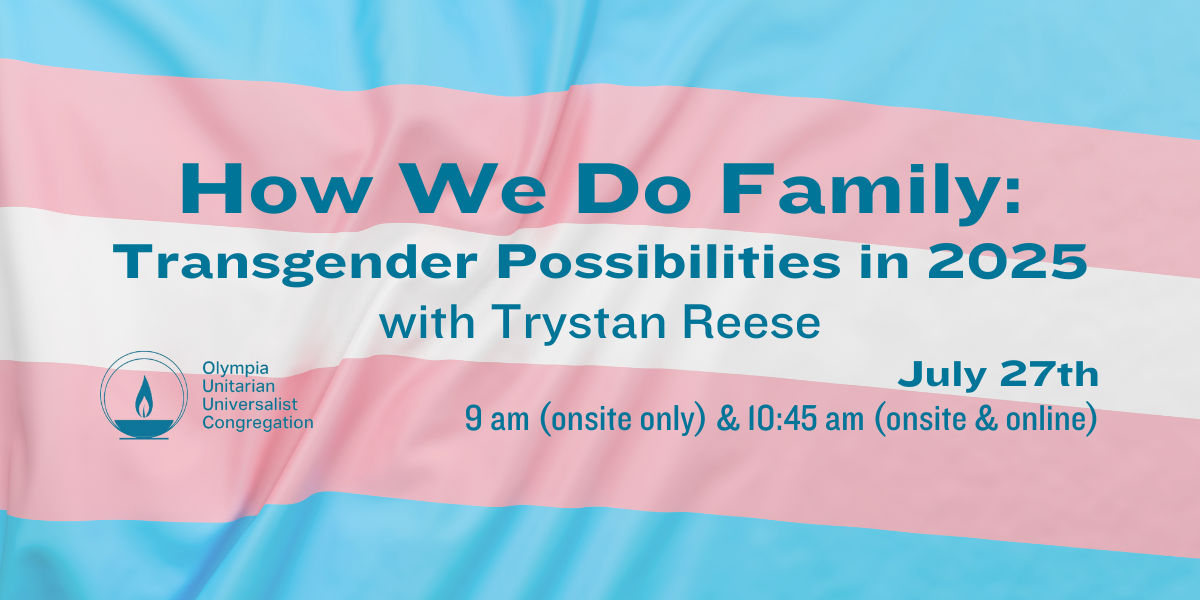 How We Do Family:
Transgender Possibilities in 2025
with Trystan Reese

Olympia
Unitarian
Universalist
Congregation

July 27th
9 am (onsite only) & 10:45 am (onsite & online)